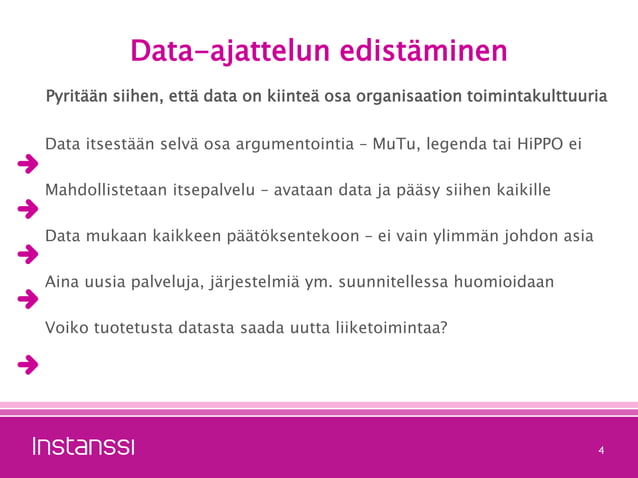 Data-ajattelun edistäminen

Pyritään siihen, että data on kiinteä osa organisaation toimintakulttuuria

Data itsestään selvä osa argumentointia – MuTu, legenda tai HiPPO ei

Mahdollistetaan itsepalvelu – avataan data ja pääsy siihen kaikille

Data mukaan kaikkeen päätöksentekoon – ei vain ylimmän johdon asia

Aina uusia palveluja, järjestelmiä ym. suunnitellessa huomioidaan

Voiko tuotetusta datasta saada uutta liiketoimintaa?

Instanssi

4